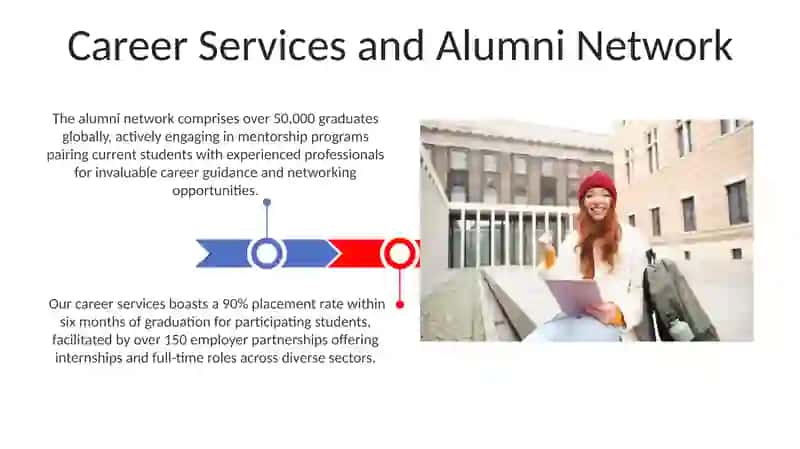 Career Services and Alumni Network

The alumni network comprises over 50,000 graduates globally, actively engaging in mentorship programs pairing current students with experienced professionals for invaluable career guidance and networking opportunities.

Our career services boasts a 90% placement rate within six months of graduation for participating students, facilitated by over 150 employer partnerships offering internships and full-time roles across diverse sectors.